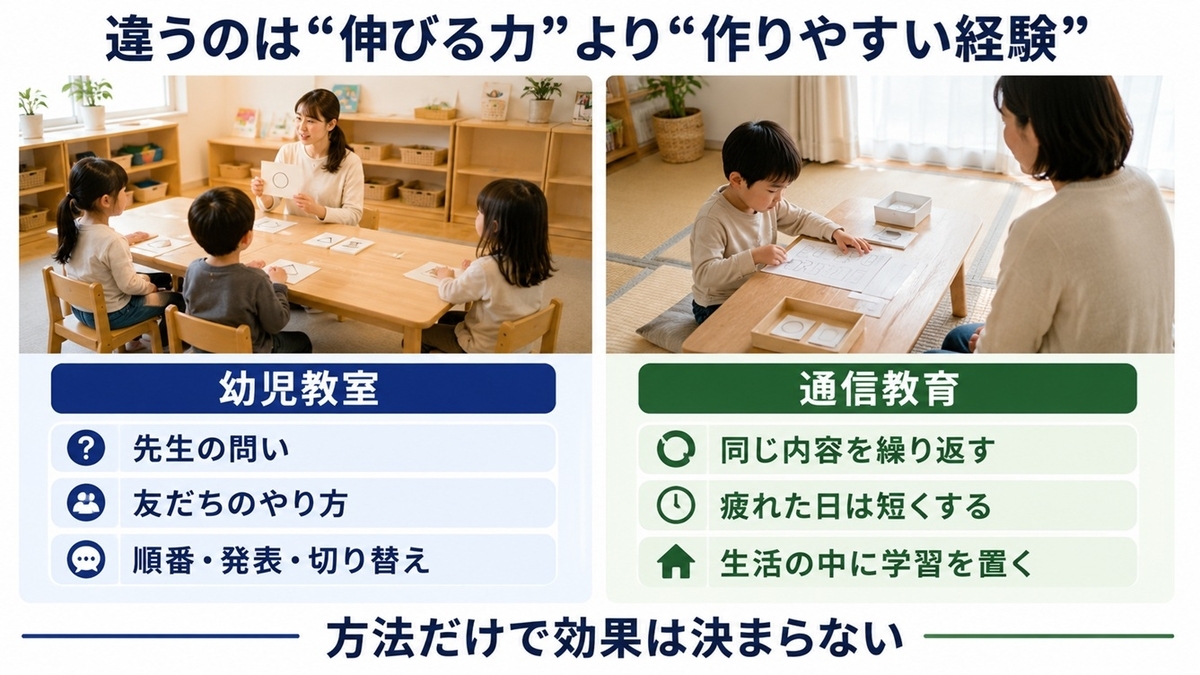 違うのは“伸びる力”より“作りやすい経験”

幼児教室

先生の問い

友だちのやり方

順番・発表・切り替え

通信教育

同じ内容を繰り返す

疲れた日は短くする

生活の中に学習を置く

方法だけで効果は決まらない